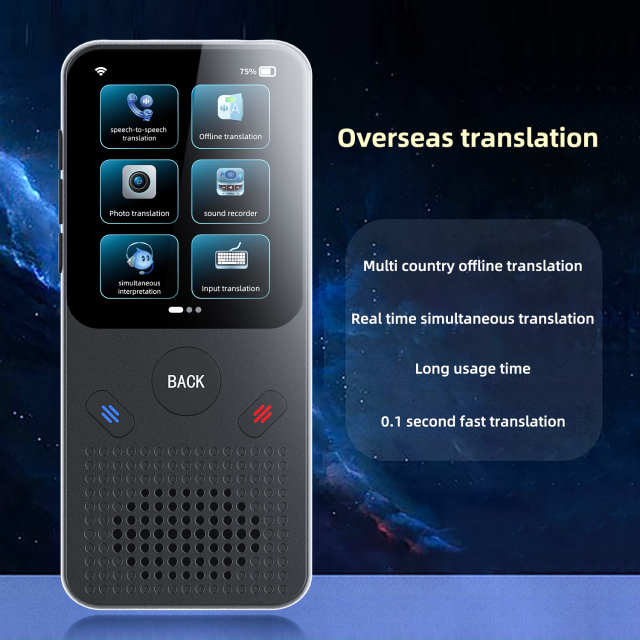 75%

speech-to-speech translation

Offline translation

Photo translation

sound recorder

simultaneous interpretation

Input translation

BACK

Overseas translation

Multi country offline translation

Real time simultaneous translation

Long usage time

0.1 second fast translation